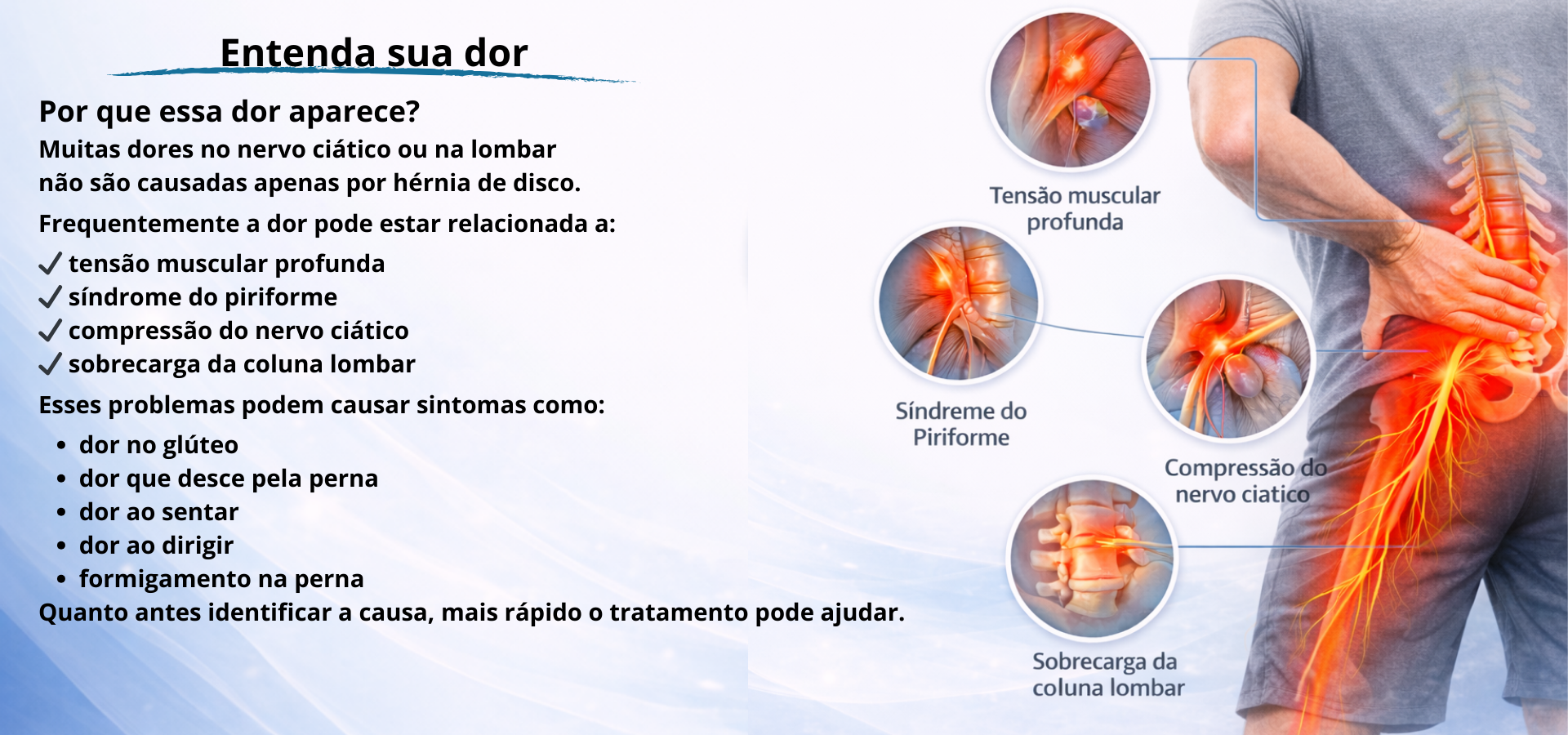 Entenda sua dor

Por que essa dor aparece?

Muitas dores no nervo ciático ou na lombar não são causadas apenas por hérnia de disco.

Frequentemente a dor pode estar relacionada a:

✓ tensão muscular profunda
✓ síndrome do piriforme
✓ compressão do nervo ciático
✓ sobrecarga da coluna lombar

Esses problemas podem causar sintomas como:

• dor no glúteo
• dor que desce pela perna
• dor ao sentar
• dor ao dirigir
• formigamento na perna

Quanto antes identificar a causa, mais rápido o tratamento pode ajudar.

Tensão muscular profunda

Síndreme do Piriforme

Compressão do nervo ciatico

Sobrecarga da coluna lombar